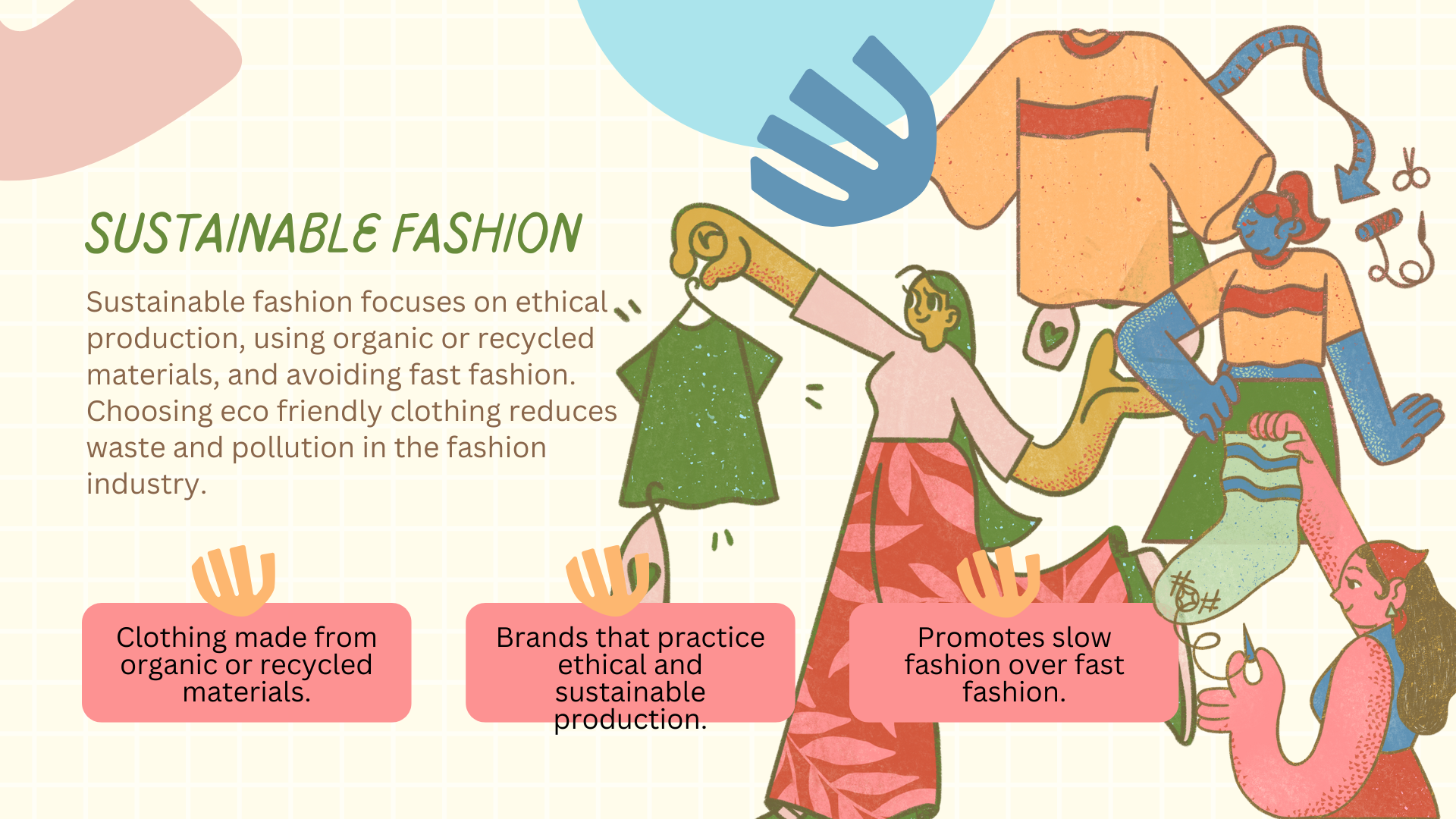 SUSTAINABLE FASHION

Sustainable fashion focuses on ethical production, using organic or recycled materials, and avoiding fast fashion. Choosing eco friendly clothing reduces waste and pollution in the fashion industry.

Clothing made from organic or recycled materials.

Brands that practice ethical and sustainable production.

Promotes slow fashion over fast fashion.